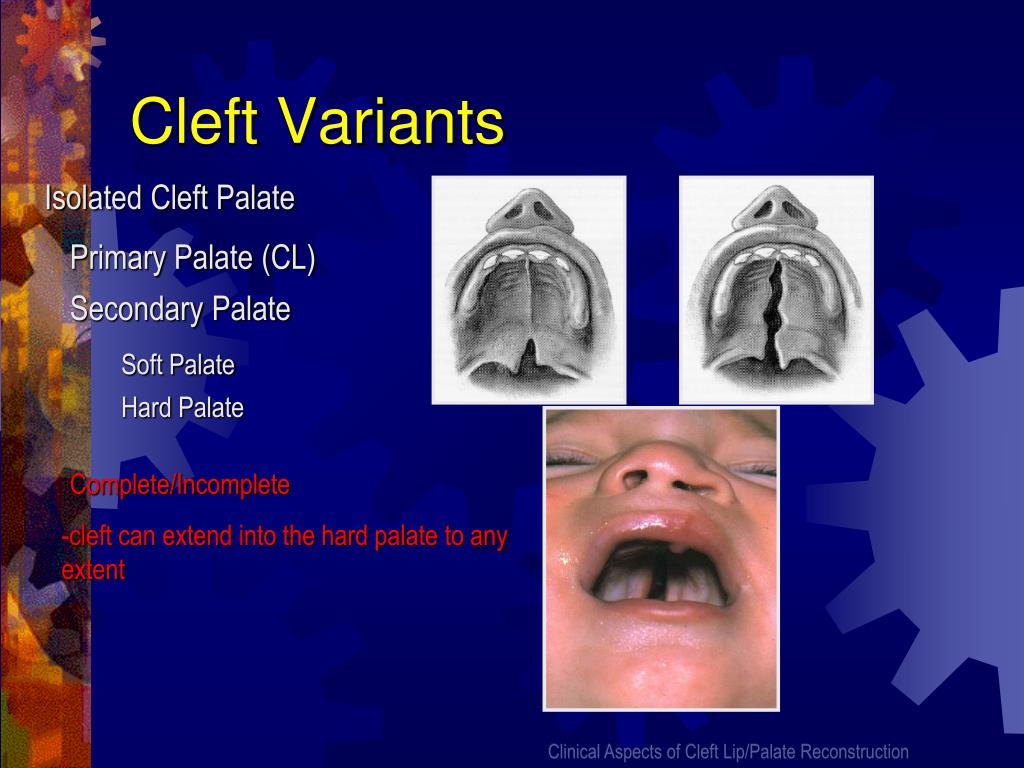 Cleft Variants

Isolated Cleft Palate

Primary Palate (CL)

Secondary Palate

Soft Palate

Hard Palate

Complete/Incomplete

-cleft can extend into the hard palate to any extent

Clinical Aspects of Cleft Lip/Palate Reconstruction